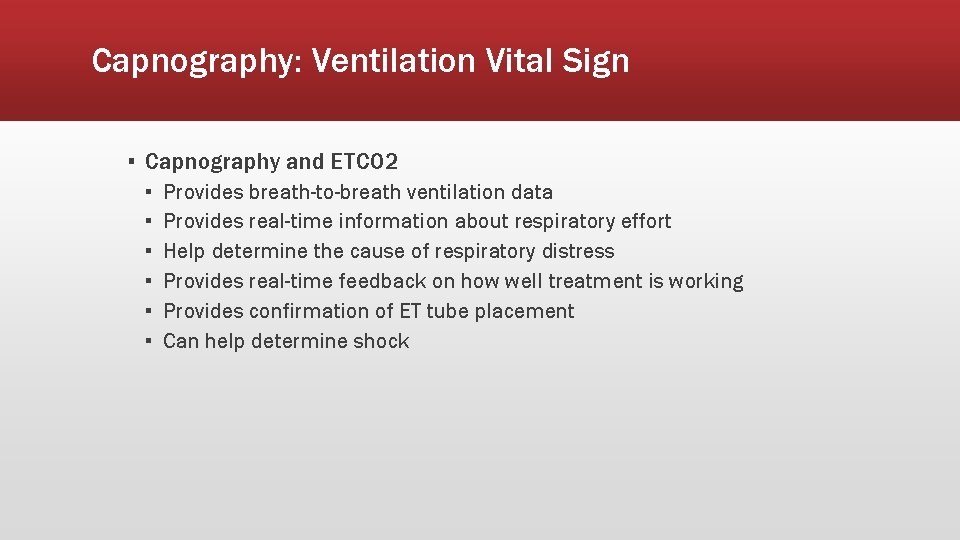 Capnography: Ventilation Vital Sign

▪ Capnography and ETCO2
  ▪ Provides breath-to-breath ventilation data
  ▪ Provides real-time information about respiratory effort
  ▪ Help determine the cause of respiratory distress
  ▪ Provides real-time feedback on how well treatment is working
  ▪ Provides confirmation of ET tube placement
  ▪ Can help determine shock